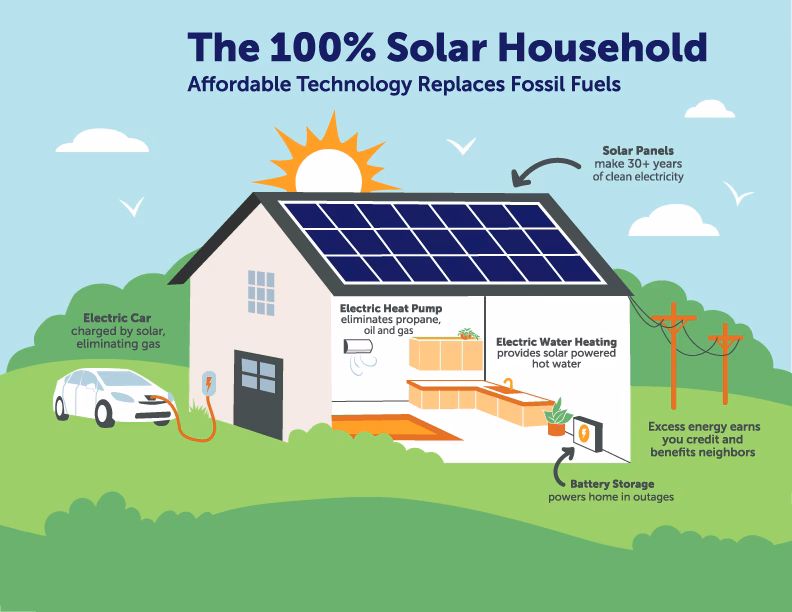 The 100% Solar Household
Affordable Technology Replaces Fossil Fuels

Solar Panels
make 30+ years of clean electricity

Electric Car
charged by solar, eliminating gas

Electric Heat Pump
eliminates propane, oil and gas

Electric Water Heating
provides solar powered hot water

Excess energy earns you credit and benefits neighbors

Battery Storage
powers home in outages